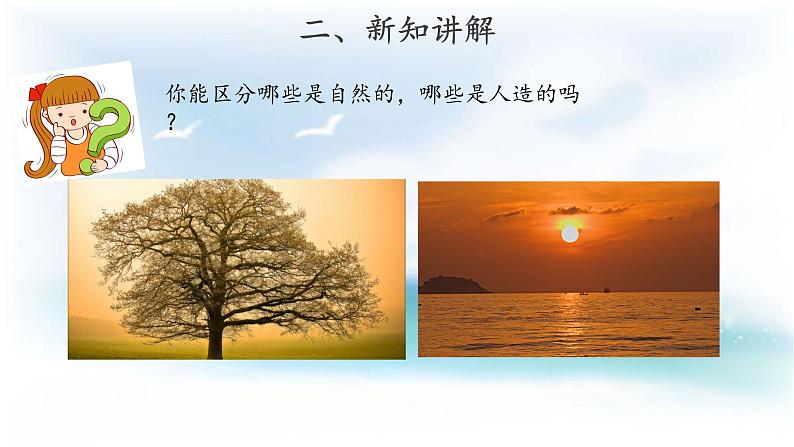 二、新知讲解

你能区分哪些是自然的，哪些是人造的吗？